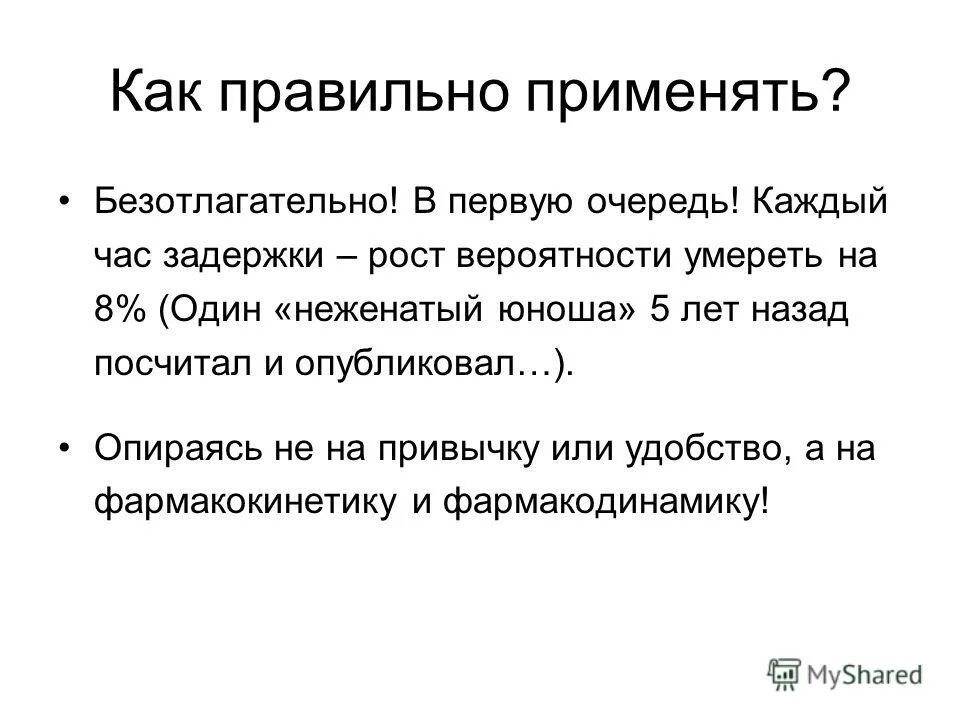 Как правильно применять?

• Безотлагательно! В первую очередь! Каждый час задержки – рост вероятности умереть на 8% (Один «неженатый юноша» 5 лет назад посчитал и опубликовал…).

• Опираясь не на привычку или удобство, а на фармакокинетику и фармакодинамику!

MyShared